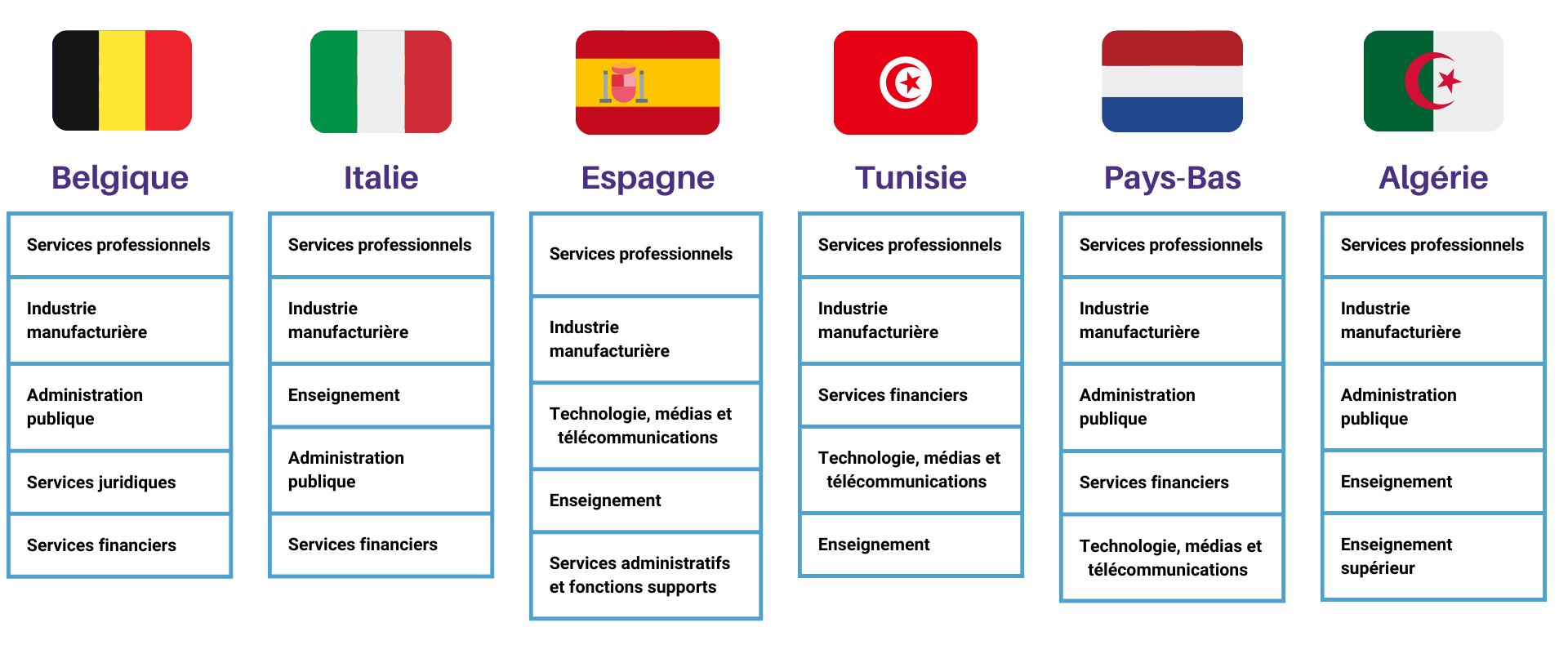 Belgique

Services professionnels

Industrie manufacturière

Administration publique

Services juridiques

Services financiers

Italie

Services professionnels

Industrie manufacturière

Enseignement

Administration publique

Services financiers

Espagne

Services professionnels

Industrie manufacturière

Technologie, médias et télécommunications

Enseignement

Services administratifs et fonctions supports

Tunisie

Services professionnels

Industrie manufacturière

Services financiers

Technologie, médias et télécommunications

Enseignement

Pays-Bas

Services professionnels

Industrie manufacturière

Administration publique

Services financiers

Technologie, médias et télécommunications

Algérie

Services professionnels

Industrie manufacturière

Administration publique

Enseignement

Enseignement supérieur